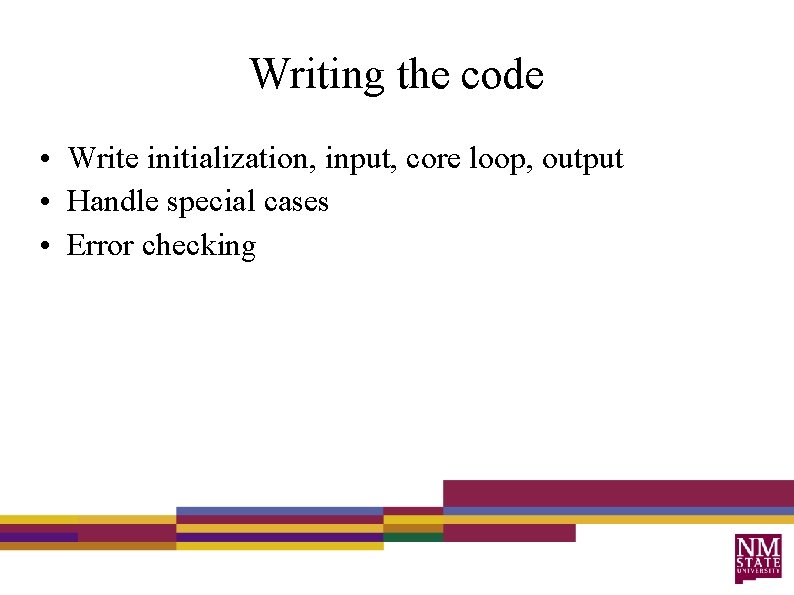 Writing the code

• Write initialization, input, core loop, output
• Handle special cases
• Error checking

NM STATE UNIVERSITY